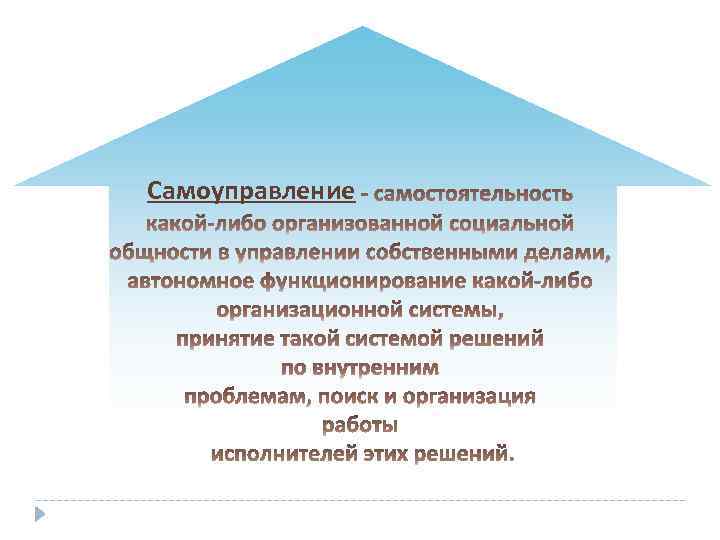 Самоуправление - самостоятельность какой-либо организованной социальной общности в управлении собственными делами, автономное функционирование какой-либо организационной системы, принятие такой системой решений по внутренним проблемам, поиск и организация работы исполнителей этих решений.